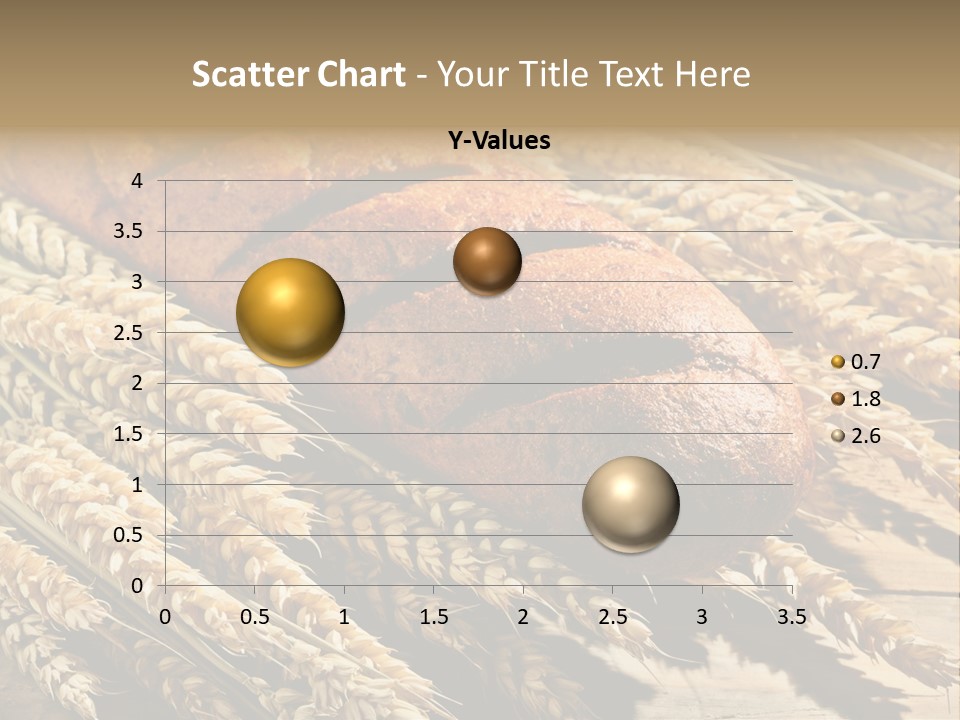 Scatter Chart - Your Title Text Here

Y-Values

4
3.5
3
2.5
2
1.5
1
0.5
0

0 0.5 1 1.5 2 2.5 3 3.5

0.7
1.8
2.6